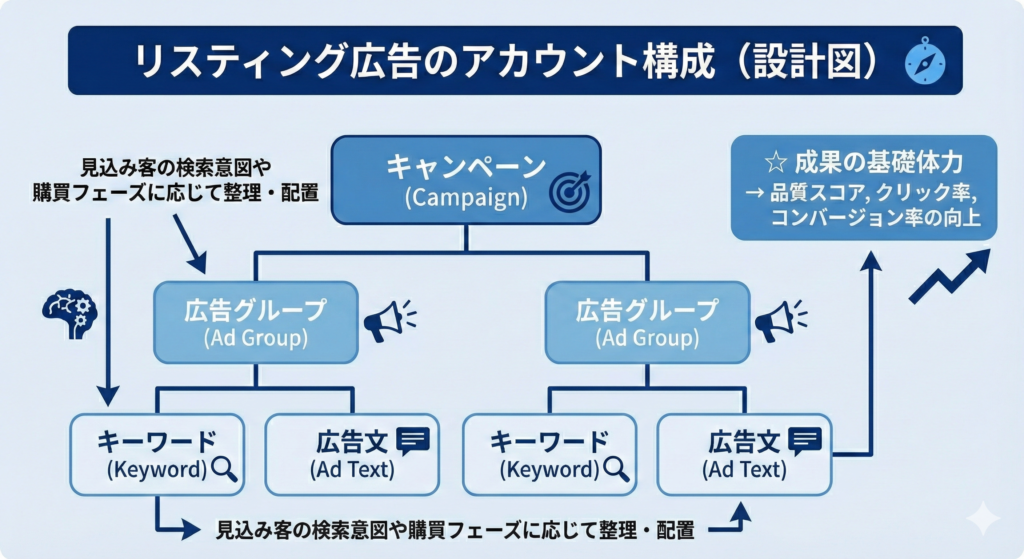 リスティング広告のアカウント構成（設計図）

見込み客の検索意図や購買フェーズに応じて整理・配置

キャンペーン
(Campaign)

☆ 成果の基礎体力
→ 品質スコア, クリック率, コンバージョン率の向上

広告グループ
(Ad Group)

広告グループ
(Ad Group)

キーワード
(Keyword)

広告文
(Ad Text)

キーワード
(Keyword)

広告文
(Ad Text)

見込み客の検索意図や購買フェーズに応じて整理・配置